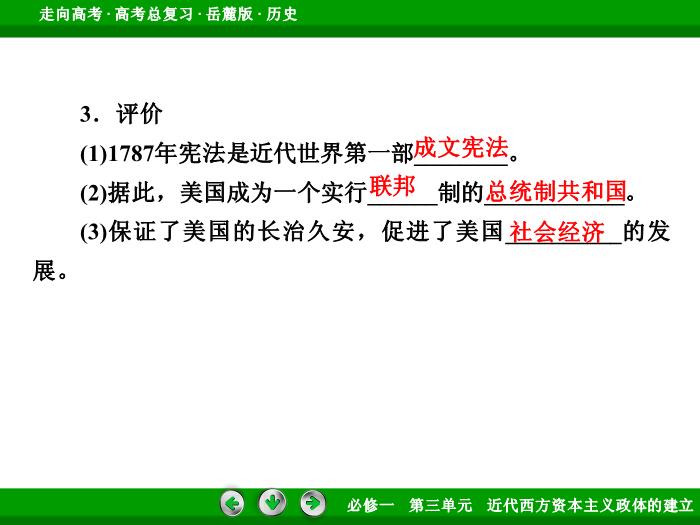 走向高考 · 高考总复习 · 岳麓版 · 历史

3．评价

(1)1787年宪法是近代世界第一部成文宪法。

(2)据此，美国成为一个实行联邦制的总统制共和国。

(3)保证了美国的长治久安，促进了美国社会经济的发展。

必修一　第三单元　近代西方资本主义政体的建立